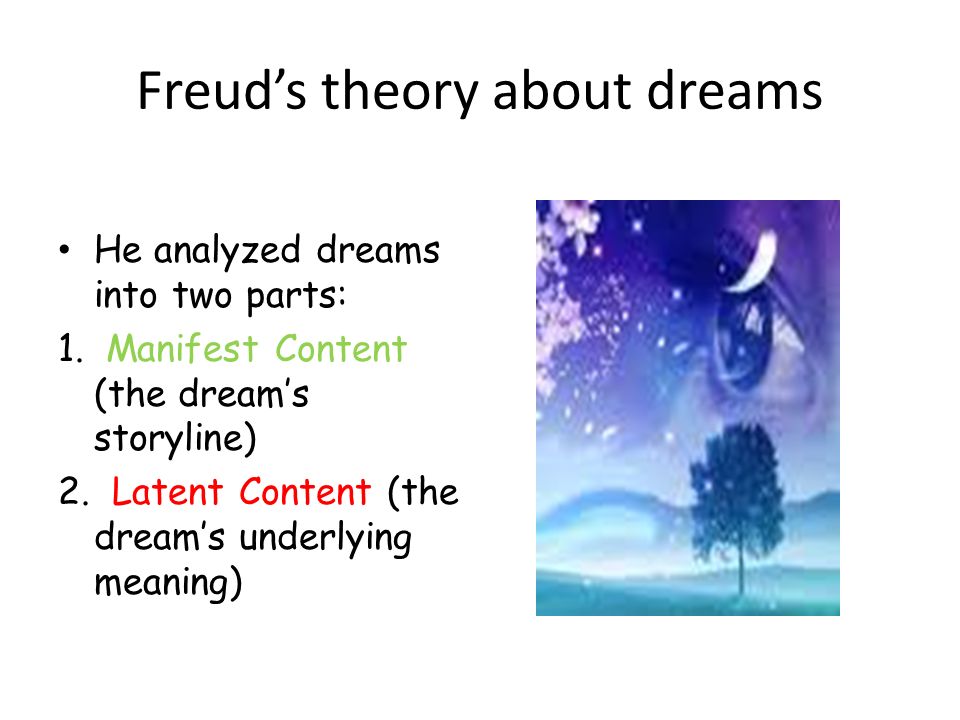 Freud’s theory about dreams

• He analyzed dreams into two parts:

1. Manifest Content (the dream’s storyline)

2. Latent Content (the dream’s underlying meaning)